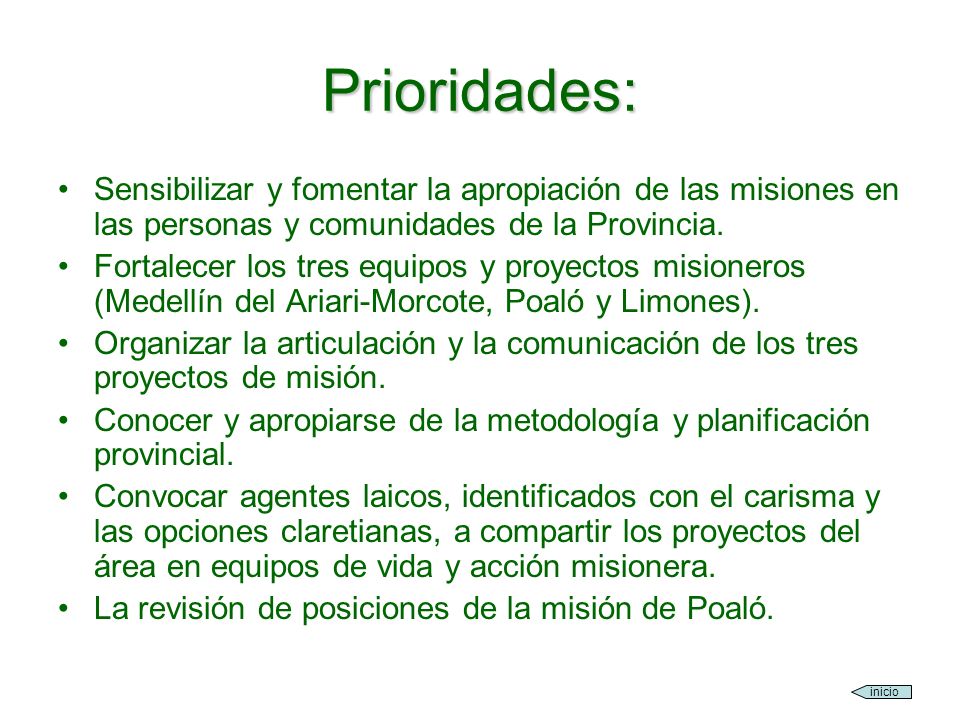 Prioridades:

• Sensibilizar y fomentar la apropiación de las misiones en las personas y comunidades de la Provincia.
• Fortalecer los tres equipos y proyectos misioneros (Medellín del Ariari-Morcote, Poaló y Limones).
• Organizar la articulación y la comunicación de los tres proyectos de misión.
• Conocer y apropiarse de la metodología y planificación provincial.
• Convocar agentes laicos, identificados con el carisma y las opciones claretianas, a compartir los proyectos del área en equipos de vida y acción misionera.
• La revisión de posiciones de la misión de Poaló.

inicio